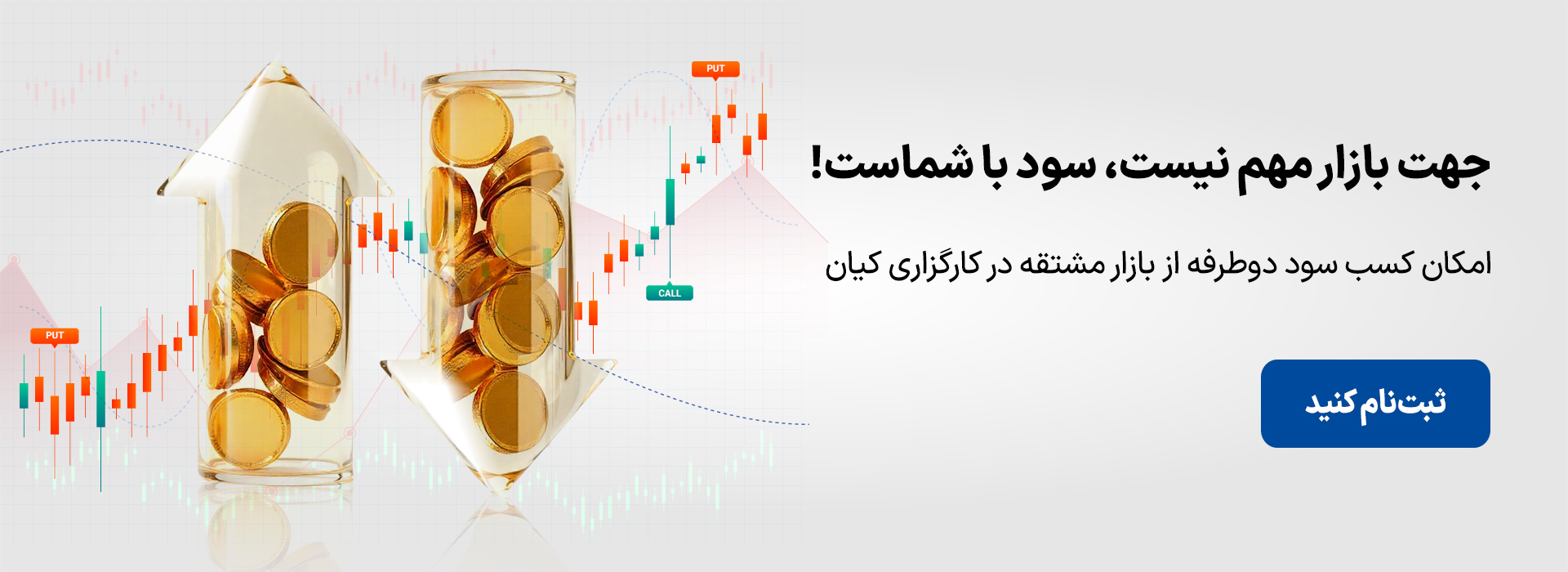 جهت بازار مهم نیست، سود با شماست!

امکان کسب سود دوطرفه از بازار مشتقه در کارگزاری کیان

ثبت‌نام کنید

PUT

CALL

PUT